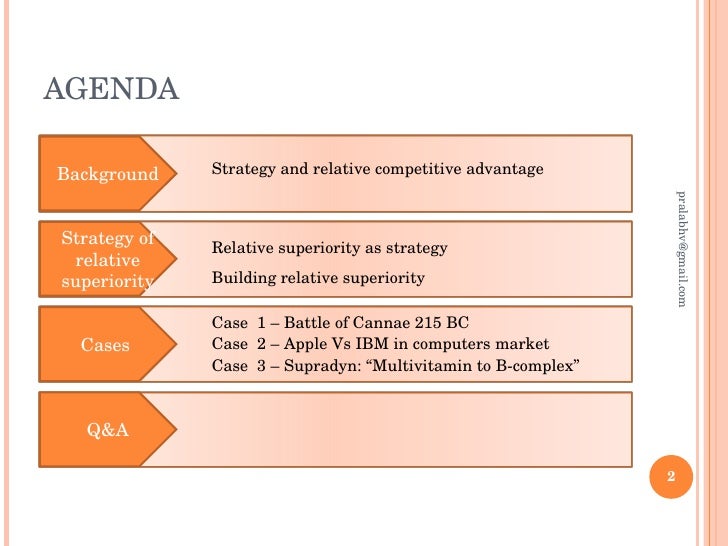 AGENDA

Background

Strategy and relative competitive advantage

Strategy of relative superiority

Relative superiority as strategy

Building relative superiority

Cases

Case 1 – Battle of Cannae 215 BC
Case 2 – Apple Vs IBM in computers market
Case 3 – Supradyn: “Multivitamin to B-complex”

Q&A

pralabhv@gmail.com

2